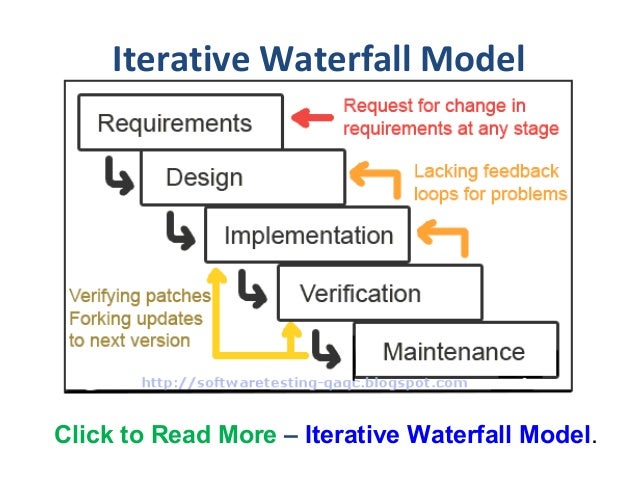 Iterative Waterfall Model

Requirements

Request for change in requirements at any stage

Design

Lacking feedback loops for problems

Implementation

Verification

Verifying patches Forking updates to next version

Maintenance

http://softwaretesting-qaqc.blogspot.com

Click to Read More – Iterative Waterfall Model.